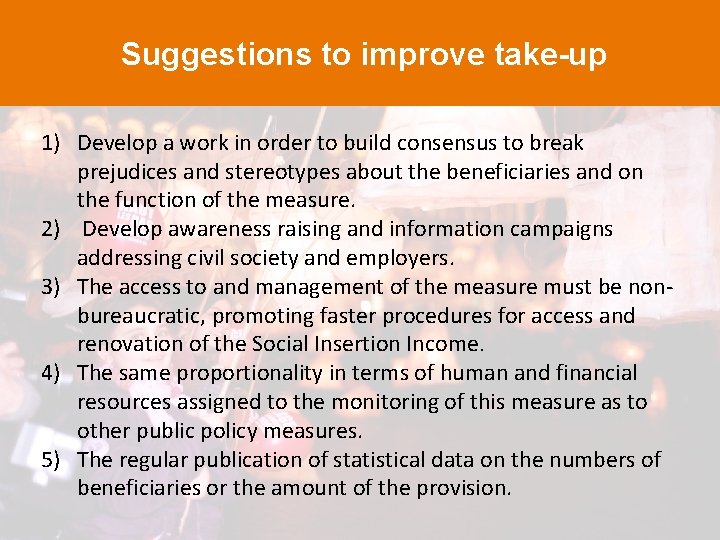 Suggestions to improve take-up

1) Develop a work in order to build consensus to break prejudices and stereotypes about the beneficiaries and on the function of the measure.

2) Develop awareness raising and information campaigns addressing civil society and employers.

3) The access to and management of the measure must be non-bureaucratic, promoting faster procedures for access and renovation of the Social Insertion Income.

4) The same proportionality in terms of human and financial resources assigned to the monitoring of this measure as to other public policy measures.

5) The regular publication of statistical data on the numbers of beneficiaries or the amount of the provision.